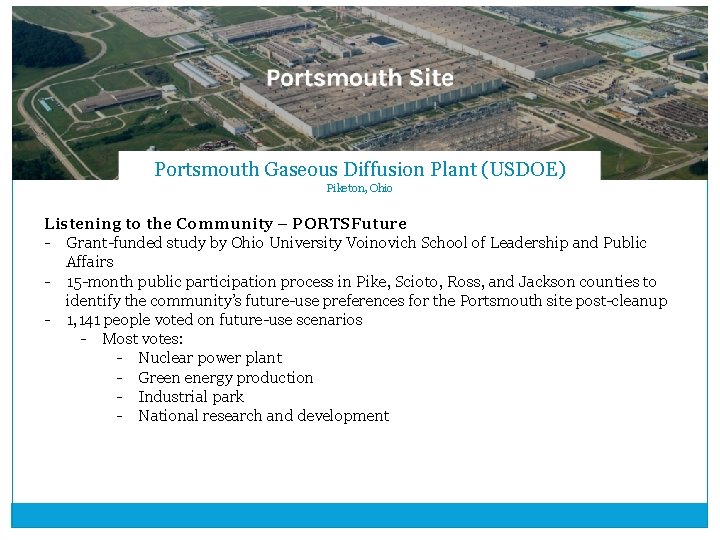 Portsmouth Site

Portsmouth Gaseous Diffusion Plant (USDOE)
Piketon, Ohio

Listening to the Community – PORTSFuture
- Grant-funded study by Ohio University Voinovich School of Leadership and Public Affairs
- 15-month public participation process in Pike, Scioto, Ross, and Jackson counties to identify the community's future-use preferences for the Portsmouth site post-cleanup
- 1,141 people voted on future-use scenarios
  - Most votes:
    - Nuclear power plant
    - Green energy production
    - Industrial park
    - National research and development